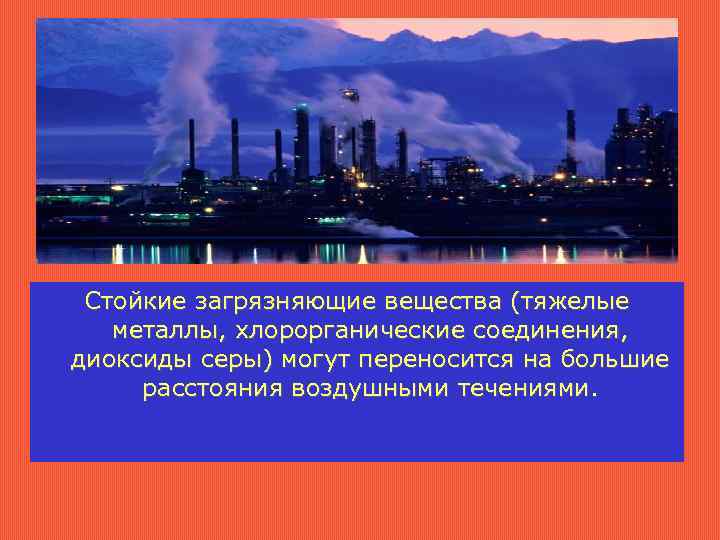 Стойкие загрязняющие вещества (тяжелые металлы, хлорорганические соединения, диоксиды серы) могут переносится на большие расстояния воздушными течениями.